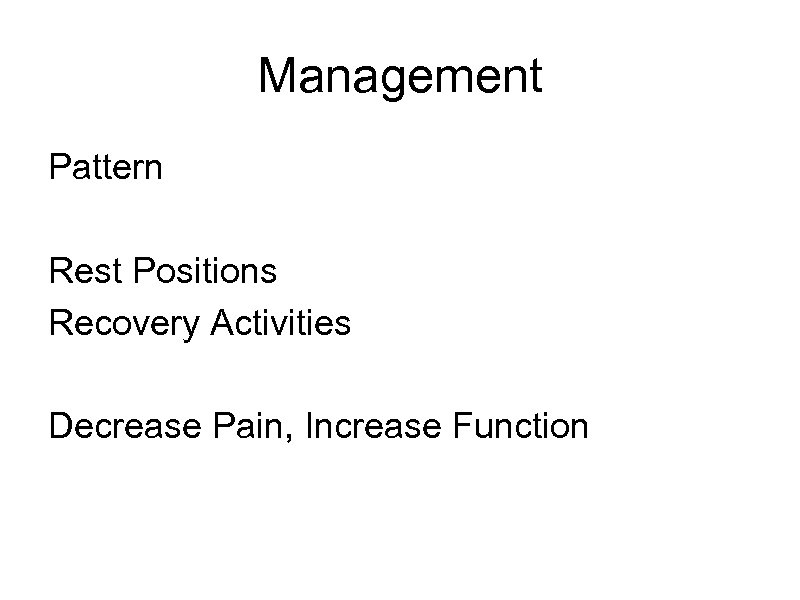 Management

Pattern

Rest Positions
Recovery Activities

Decrease Pain, Increase Function